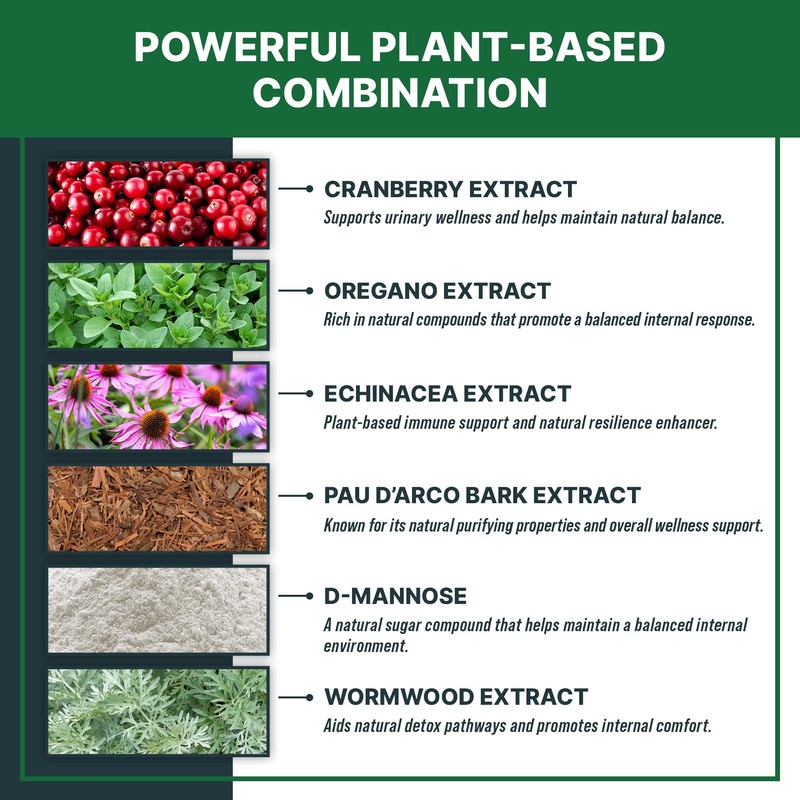 POWERFUL PLANT-BASED COMBINATION

CRANBERRY EXTRACT
Supports urinary wellness and helps maintain natural balance.

OREGANO EXTRACT
Rich in natural compounds that promote a balanced internal response.

ECHINACEA EXTRACT
Plant-based immune support and natural resilience enhancer.

PAU D'ARCO BARK EXTRACT
Known for its natural purifying properties and overall wellness support.

D-MANNOSE
A natural sugar compound that helps maintain a balanced internal environment.

WORMWOOD EXTRACT
Aids natural detox pathways and promotes internal comfort.